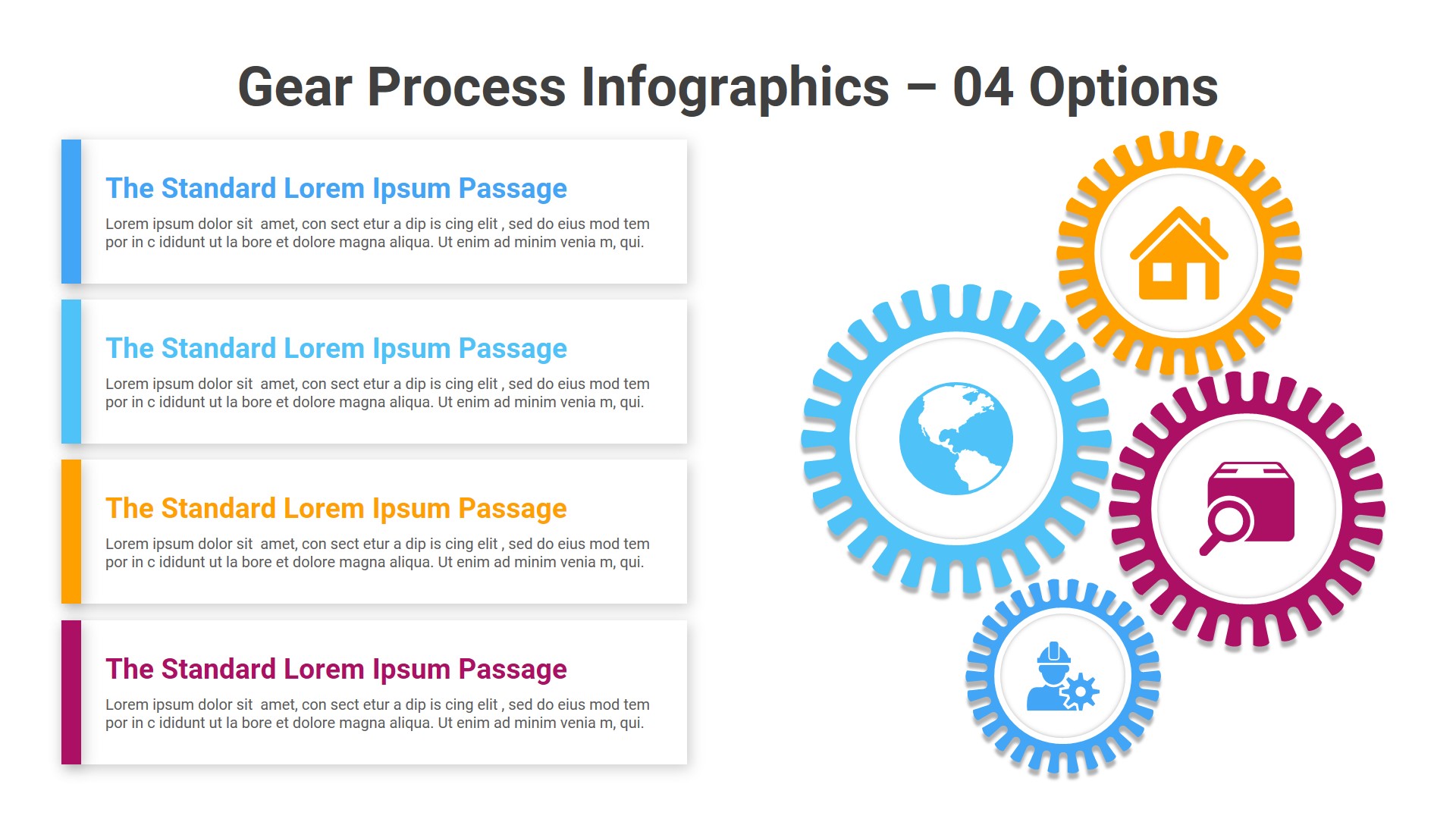 Gear Process Infographics – 04 Options

The Standard Lorem Ipsum Passage

Lorem ipsum dolor sit amet, con sect etur a dip is cing elit , sed do eius mod tem por in c ididunt ut la bore et dolore magna aliqua. Ut enim ad minim venia m, qui.

The Standard Lorem Ipsum Passage

Lorem ipsum dolor sit amet, con sect etur a dip is cing elit , sed do eius mod tem por in c ididunt ut la bore et dolore magna aliqua. Ut enim ad minim venia m, qui.

The Standard Lorem Ipsum Passage

Lorem ipsum dolor sit amet, con sect etur a dip is cing elit , sed do eius mod tem por in c ididunt ut la bore et dolore magna aliqua. Ut enim ad minim venia m, qui.

The Standard Lorem Ipsum Passage

Lorem ipsum dolor sit amet, con sect etur a dip is cing elit , sed do eius mod tem por in c ididunt ut la bore et dolore magna aliqua. Ut enim ad minim venia m, qui.